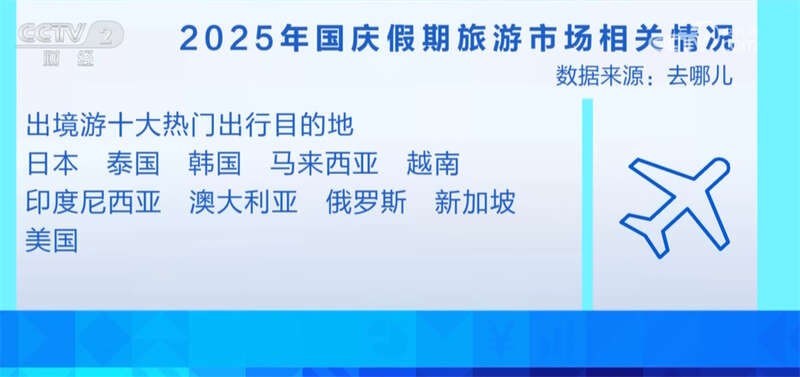 CCTV 2 财经

2025年国庆假期旅游市场相关情况

数据来源：去哪儿

出境游十大热门出行目的地

日本　泰国　韩国　马来西亚　越南

印度尼西亚　澳大利亚　俄罗斯　新加坡

美国